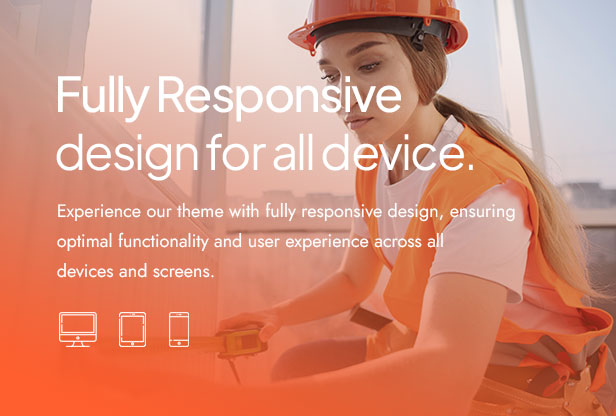 Fully Responsive design for all device.

Experience our theme with fully responsive design, ensuring optimal functionality and user experience across all devices and screens.